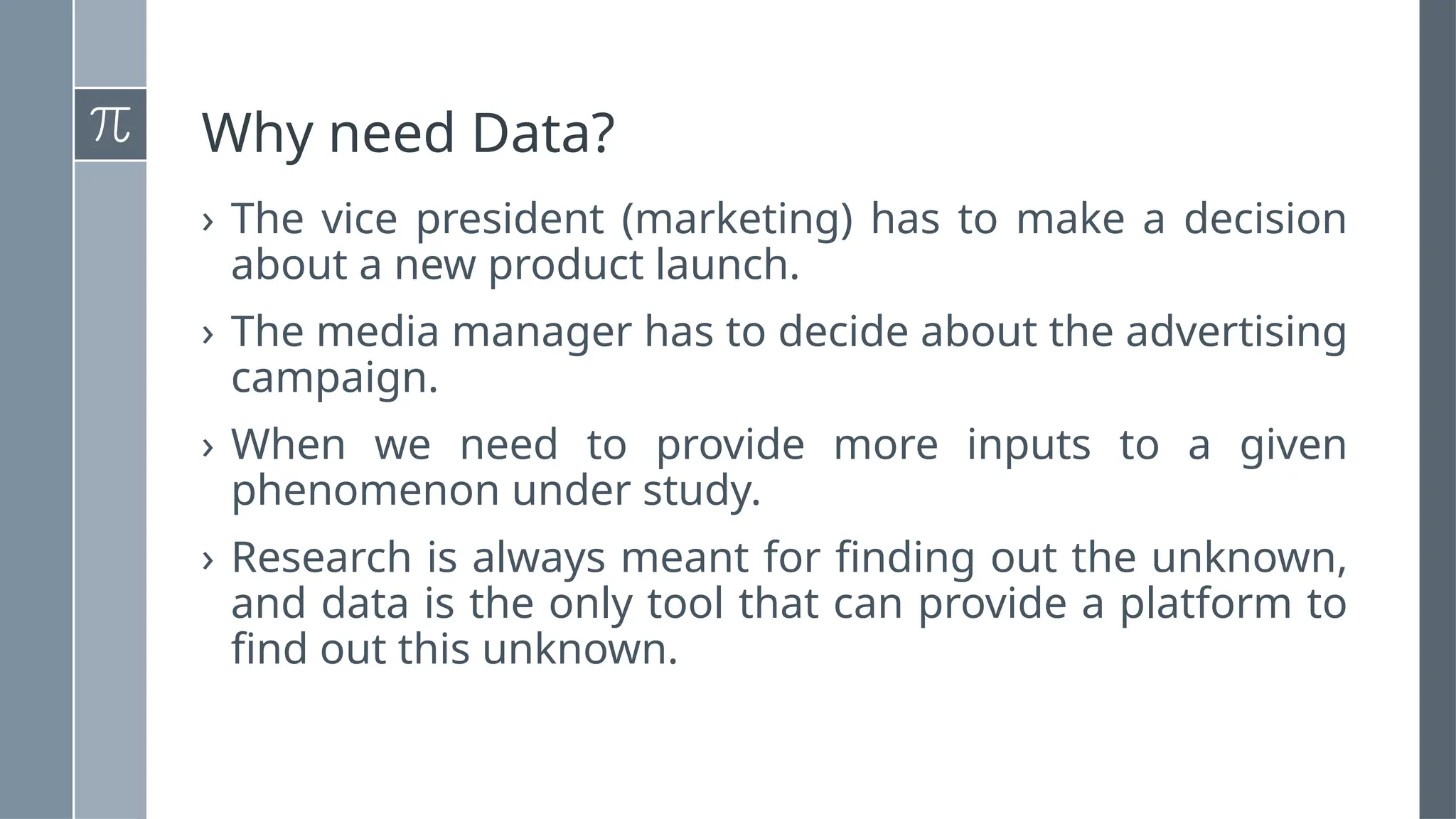 $\pi$

Why need Data?

› The vice president (marketing) has to make a decision about a new product launch.

› The media manager has to decide about the advertising campaign.

› When we need to provide more inputs to a given phenomenon under study.

› Research is always meant for finding out the unknown, and data is the only tool that can provide a platform to find out this unknown.